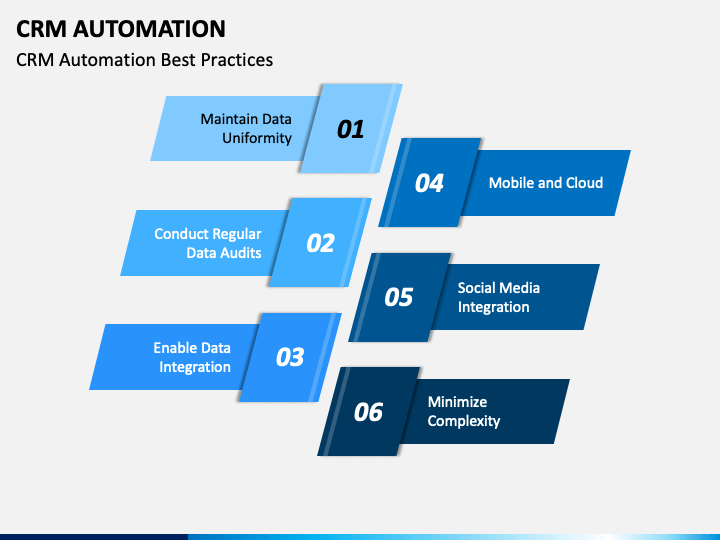 CRM AUTOMATION

CRM Automation Best Practices

Maintain Data Uniformity

01

Conduct Regular Data Audits

02

Enable Data Integration

03

04

Mobile and Cloud

05

Social Media Integration

06

Minimize Complexity